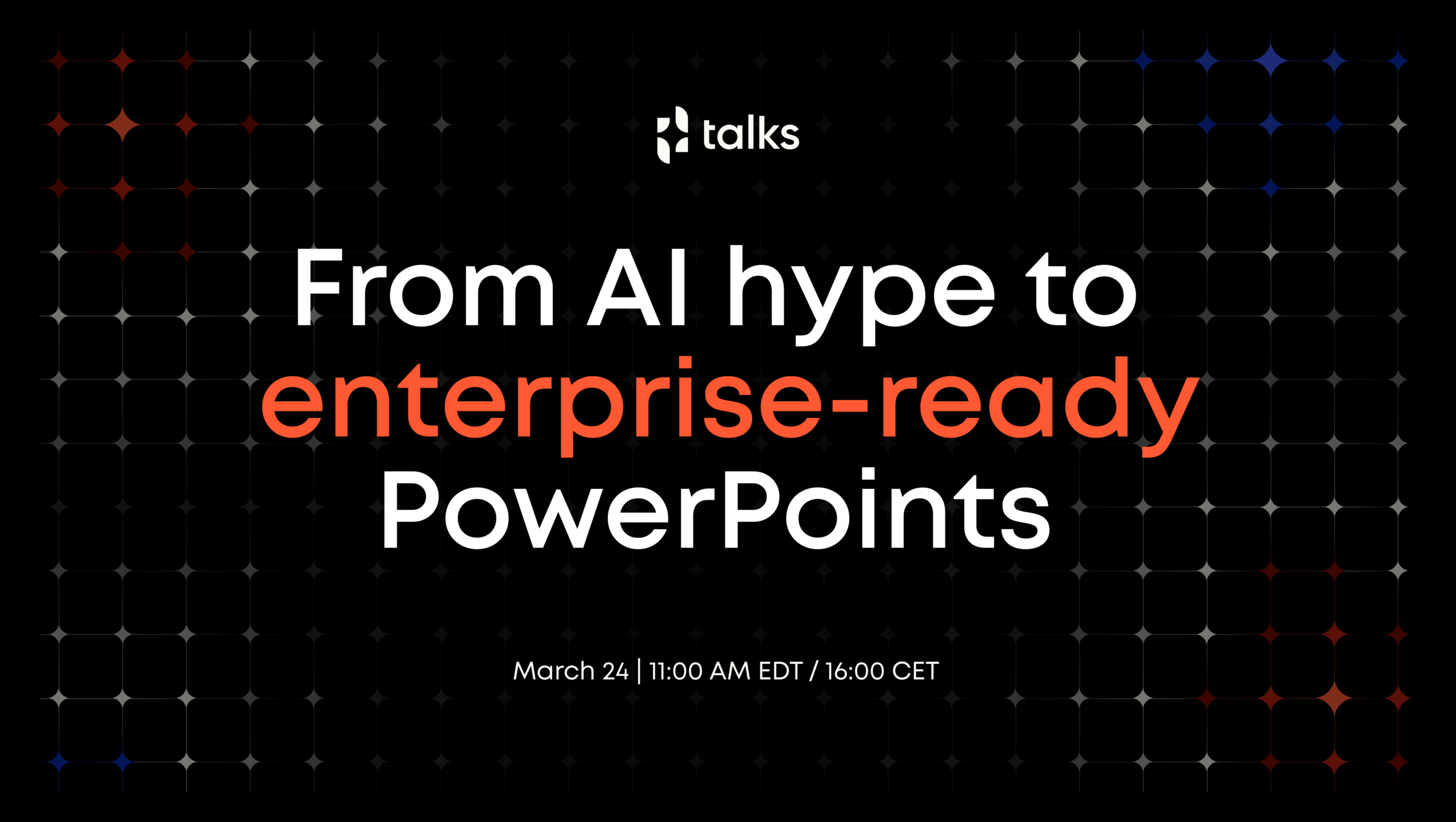 talks

From AI hype to enterprise-ready PowerPoints

March 24 | 11:00 AM EDT / 16:00 CET